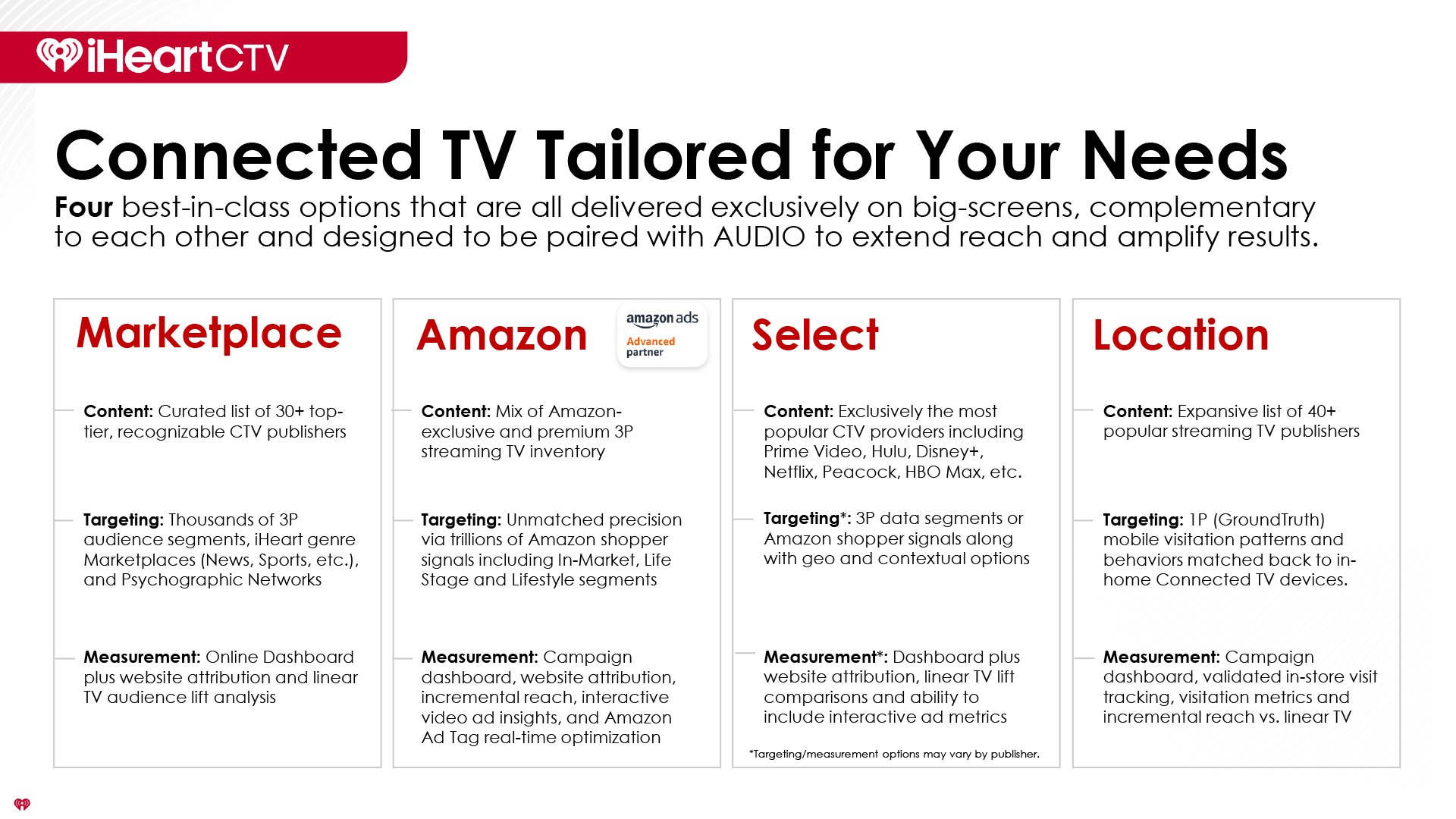 iHeartCTV

Connected TV Tailored for Your Needs

Four best-in-class options that are all delivered exclusively on big-screens, complementary to each other and designed to be paired with AUDIO to extend reach and amplify results.

Marketplace

Content: Curated list of 30+ top-tier, recognizable CTV publishers

Targeting: Thousands of 3P audience segments, iHeart genre Marketplaces (News, Sports, etc.), and Psychographic Networks

Measurement: Online Dashboard plus website attribution and linear TV audience lift analysis

Amazon

amazon ads Advanced partner

Content: Mix of Amazon-exclusive and premium 3P streaming TV inventory

Targeting: Unmatched precision via trillions of Amazon shopper signals including In-Market, Life Stage and Lifestyle segments

Measurement: Campaign dashboard, website attribution, incremental reach, interactive video ad insights, and Amazon Ad Tag real-time optimization

Select

Content: Exclusively the most popular CTV providers including Prime Video, Hulu, Disney+, Netflix, Peacock, HBO Max, etc.

Targeting*: 3P data segments or Amazon shopper signals along with geo and contextual options

Measurement*: Dashboard plus website attribution, linear TV lift comparisons and ability to include interactive ad metrics

*Targeting/measurement options may vary by publisher.

Location

Content: Expansive list of 40+ popular streaming TV publishers

Targeting: 1P (GroundTruth) mobile visitation patterns and behaviors matched back to in-home Connected TV devices.

Measurement: Campaign dashboard, validated in-store visit tracking, visitation metrics and incremental reach vs. linear TV